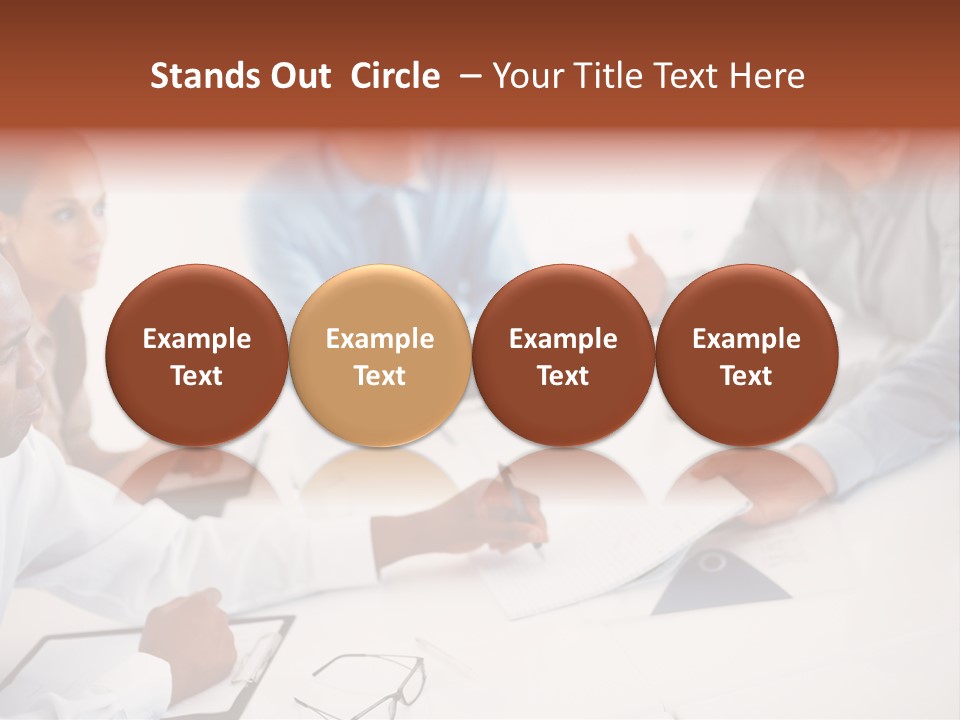 Stands Out Circle – Your Title Text Here

Example Text

Example Text

Example Text

Example Text